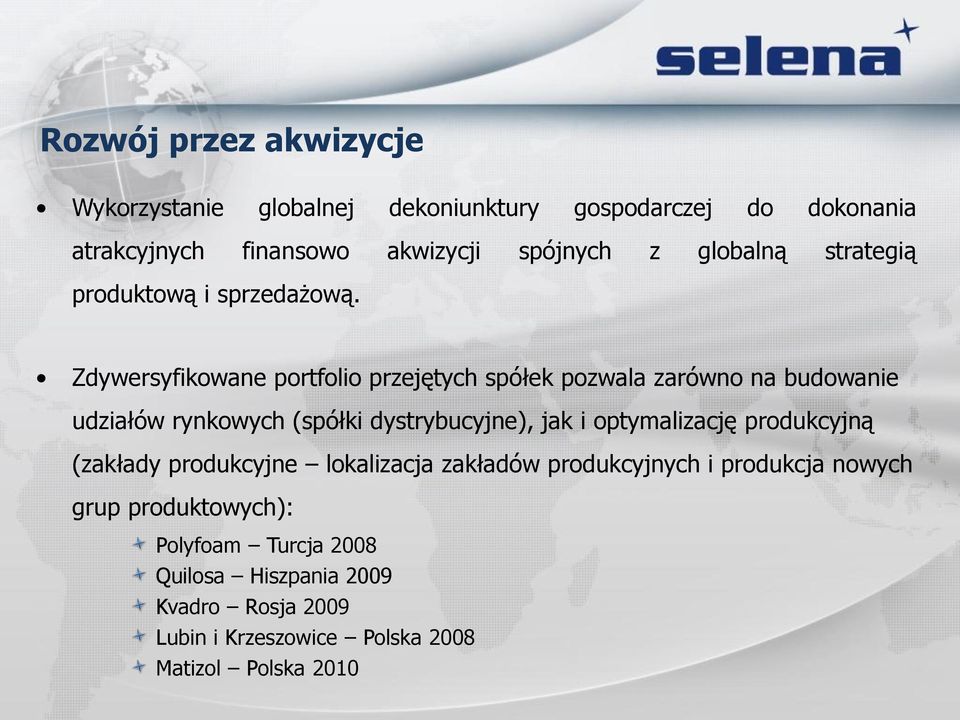 selena

Rozwój przez akwizycje

• Wykorzystanie globalnej dekoniunktury gospodarczej do dokonania atrakcyjnych finansowo akwizycji spójnych z globalną strategią produktową i sprzedażową.

• Zdywersyfikowane portfolio przejętych spółek pozwala zarówno na budowanie udziałów rynkowych (spółki dystrybucyjne), jak i optymalizację produkcyjną (zakłady produkcyjne – lokalizacja zakładów produkcyjnych i produkcja nowych grup produktowych):

Polyfoam – Turcja 2008
Quilosa – Hiszpania 2009
Kvadro – Rosja 2009
Lubin i Krzeszowice – Polska 2008
Matizol – Polska 2010